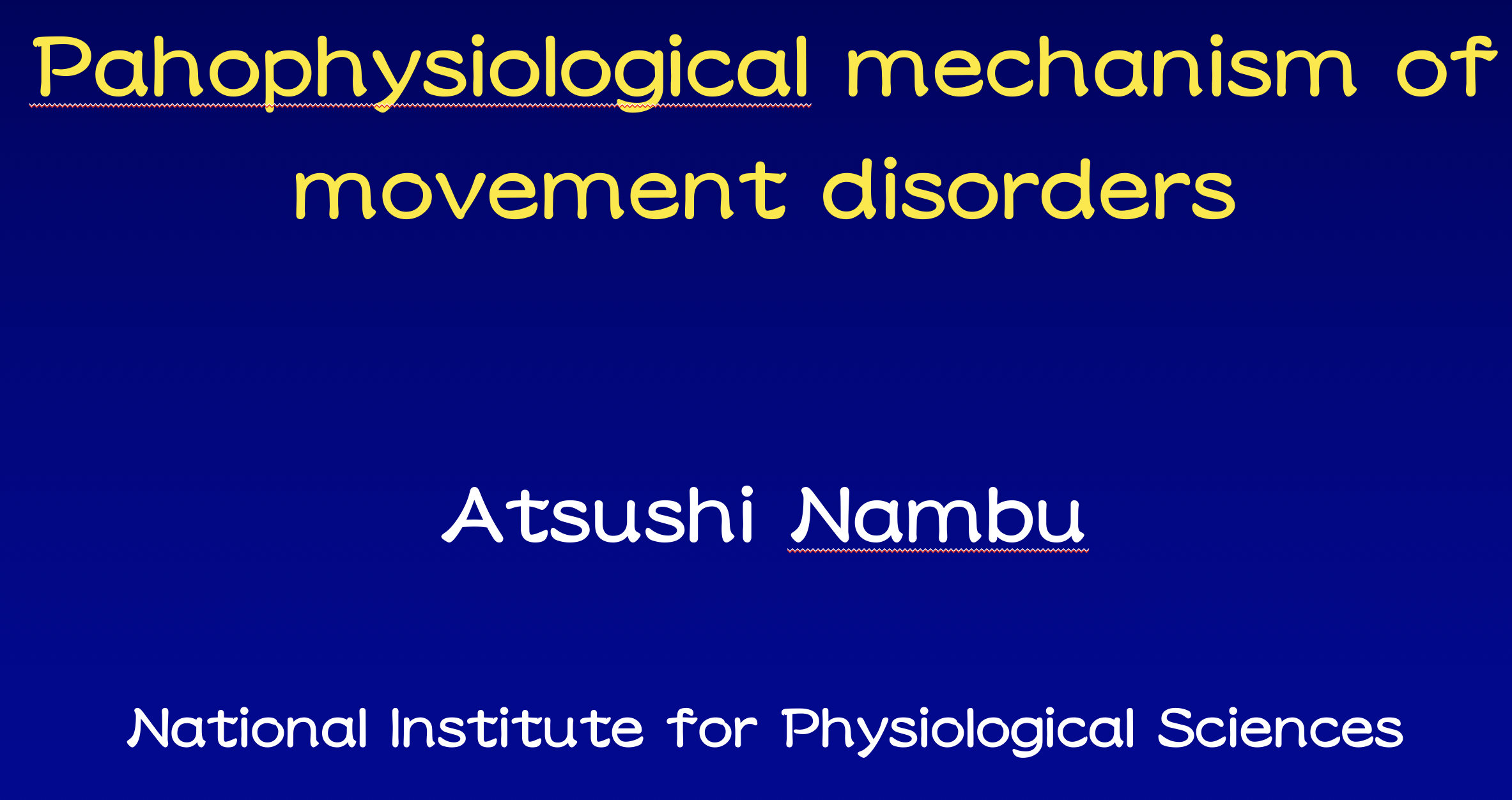 Pahophysiological mechanism of movement disorders

Atsushi Nambu

National Institute for Physiological Sciences